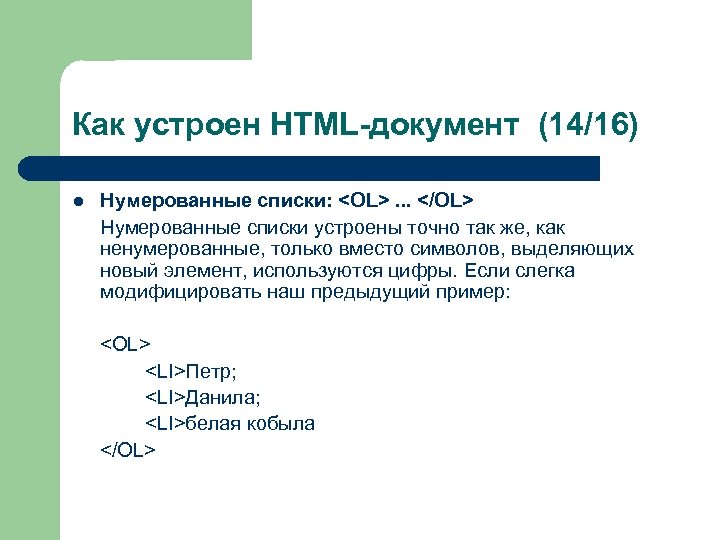 Как устроен HTML-документ (14/16)

Нумерованные списки: <OL> ... </OL>

Нумерованные списки устроены точно так же, как ненумерованные, только вместо символов, выделяющих новый элемент, используются цифры. Если слегка модифицировать наш предыдущий пример:

<OL>
<LI>Петр;
<LI>Данила;
<LI>белая кобыла
</OL>